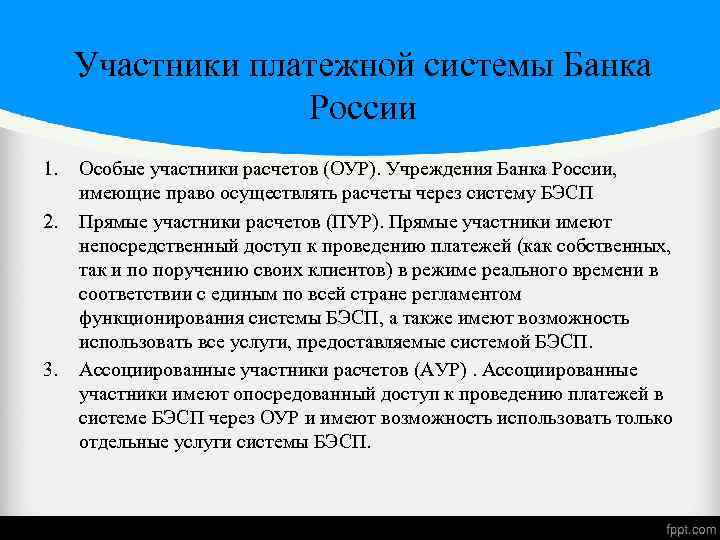 Участники платежной системы Банка России

1. Особые участники расчетов (ОУР). Учреждения Банка России, имеющие право осуществлять расчеты через систему БЭСП

2. Прямые участники расчетов (ПУР). Прямые участники имеют непосредственный доступ к проведению платежей (как собственных, так и по поручению своих клиентов) в режиме реального времени в соответствии с единым по всей стране регламентом функционирования системы БЭСП, а также имеют возможность использовать все услуги, предоставляемые системой БЭСП.

3. Ассоциированные участники расчетов (АУР) . Ассоциированные участники имеют опосредованный доступ к проведению платежей в системе БЭСП через ОУР и имеют возможность использовать только отдельные услуги системы БЭСП.

fppt.com